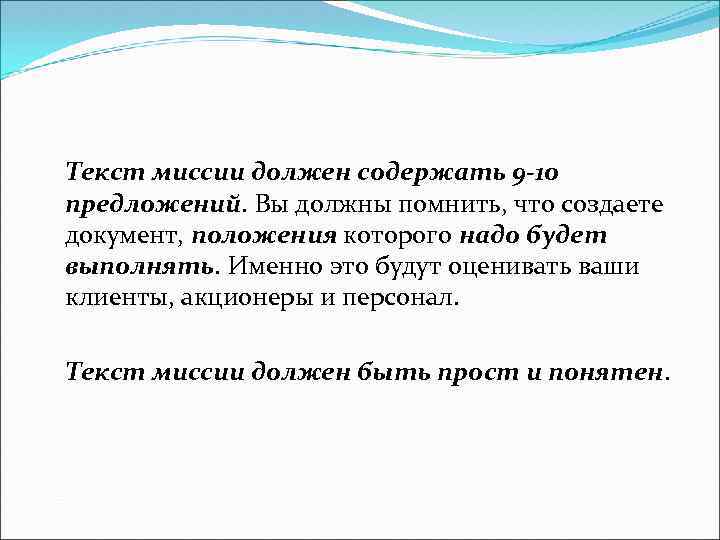 Текст миссии должен содержать 9-10 предложений. Вы должны помнить, что создаете документ, положения которого надо будет выполнять. Именно это будут оценивать ваши клиенты, акционеры и персонал.

Текст миссии должен быть прост и понятен.